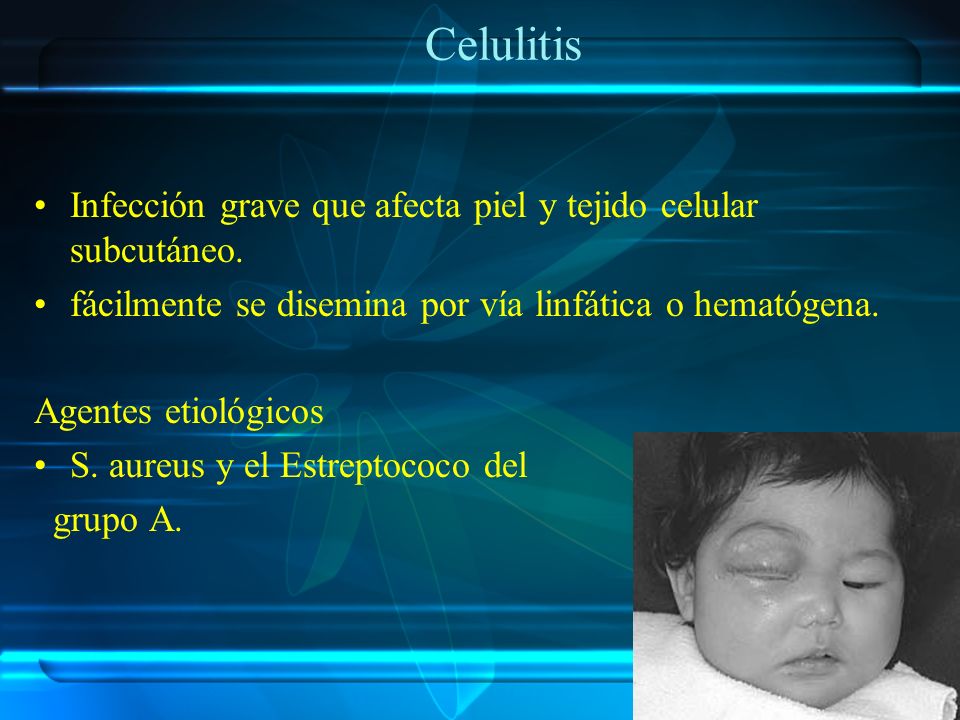 Celulitis

• Infección grave que afecta piel y tejido celular subcutáneo.
• fácilmente se disemina por vía linfática o hematógena.

Agentes etiológicos
• S. aureus y el Estreptococo del grupo A.